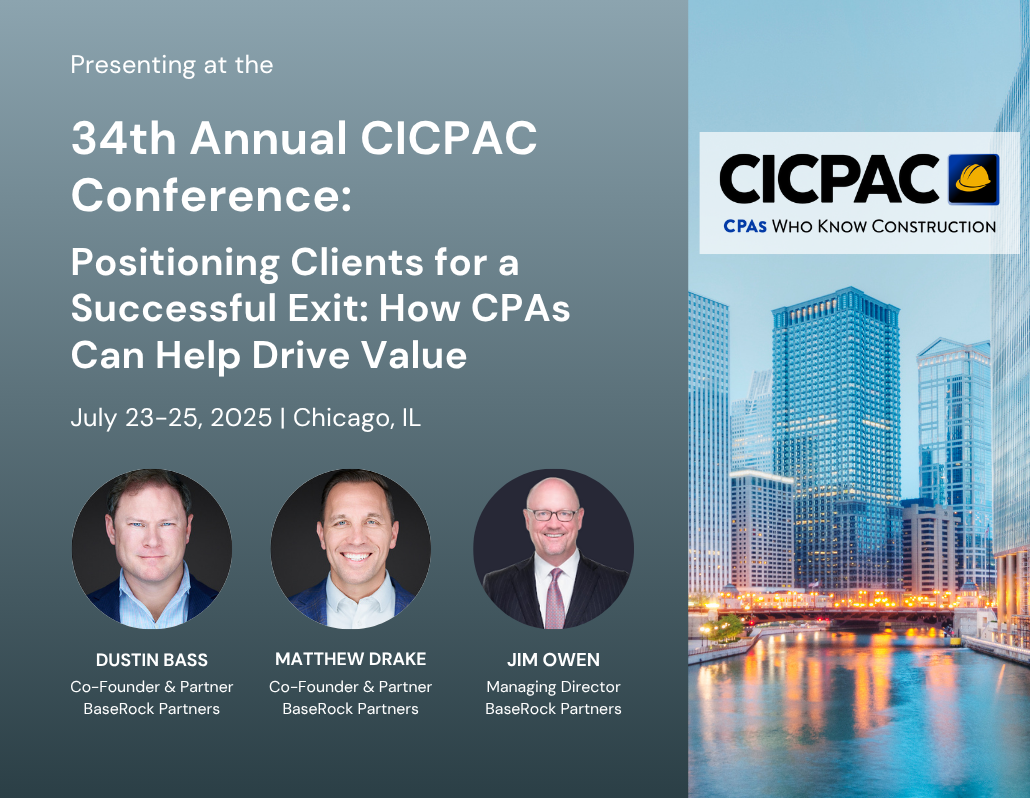 Presenting at the

34th Annual CICPAC Conference:

Positioning Clients for a Successful Exit: How CPAs Can Help Drive Value

July 23-25, 2025 | Chicago, IL

DUSTIN BASS
Co-Founder & Partner
BaseRock Partners

MATTHEW DRAKE
Co-Founder & Partner
BaseRock Partners

JIM OWEN
Managing Director
BaseRock Partners

CICPAC
CPAs WHO KNOW CONSTRUCTION